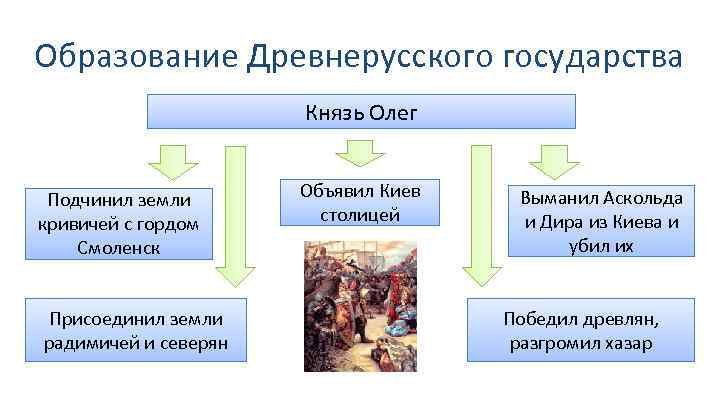 Образование Древнерусского государства

Князь Олег

Подчинил земли кривичей с гордом Смоленск

Объявил Киев столицей

Выманил Аскольда и Дира из Киева и убил их

Присоединил земли радимичей и северян

Победил древлян, разгромил хазар